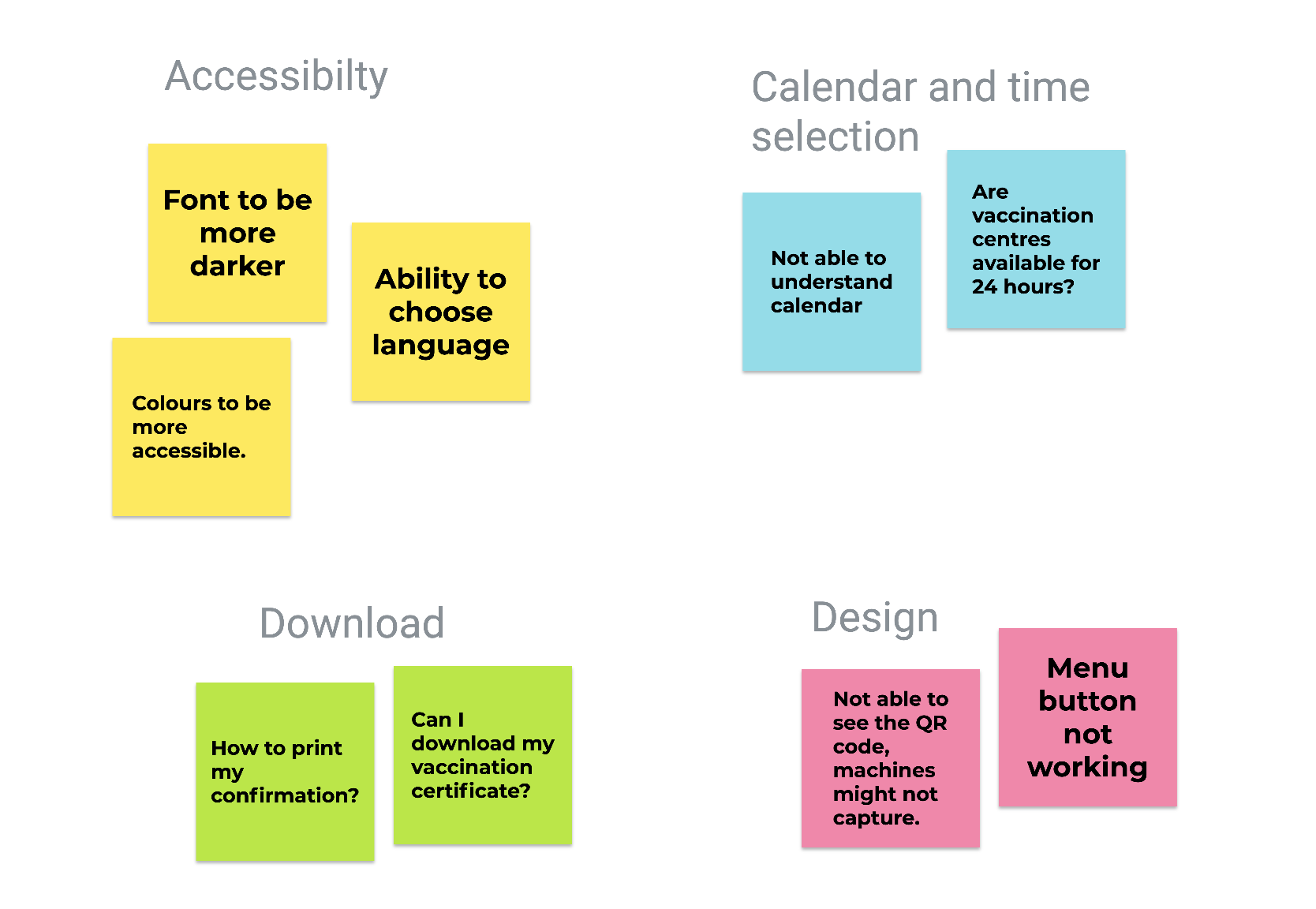 Accessibilty

Font to be more darker

Ability to choose language

Colours to be more accessible.

Calendar and time selection

Not able to understand calendar

Are vaccination centres available for 24 hours?

Download

How to print my confirmation?

Can I download my vaccination certificate?

Design

Not able to see the QR code, machines might not capture.

Menu button not working